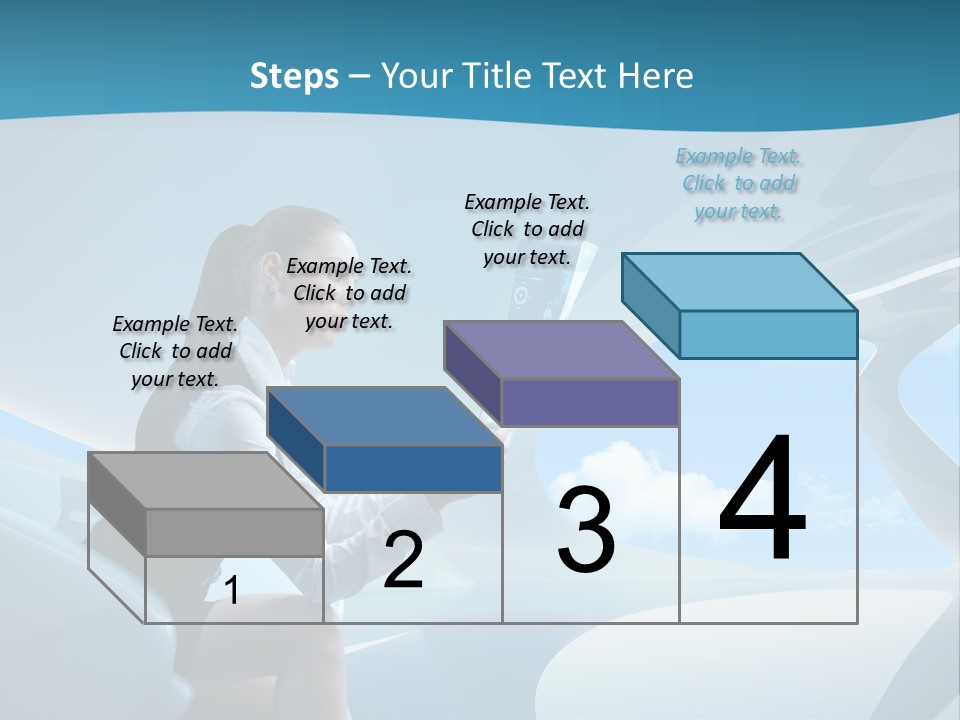 Steps – Your Title Text Here

Example Text. Click to add your text.

Example Text. Click to add your text.

Example Text. Click to add your text.

Example Text. Click to add your text.

1

2

3

4